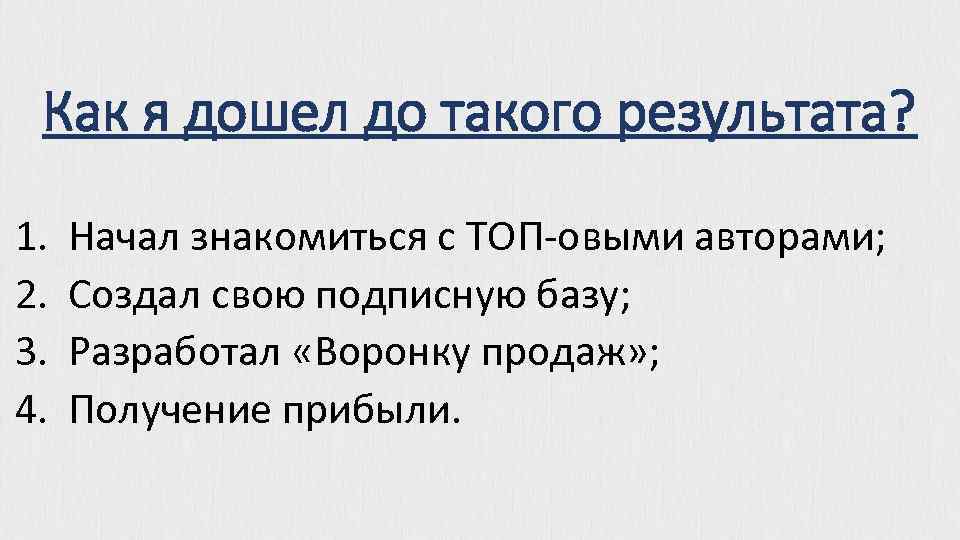 Как я дошел до такого результата?

1. Начал знакомиться с ТОП-овыми авторами;
2. Создал свою подписную базу;
3. Разработал «Воронку продаж»;
4. Получение прибыли.